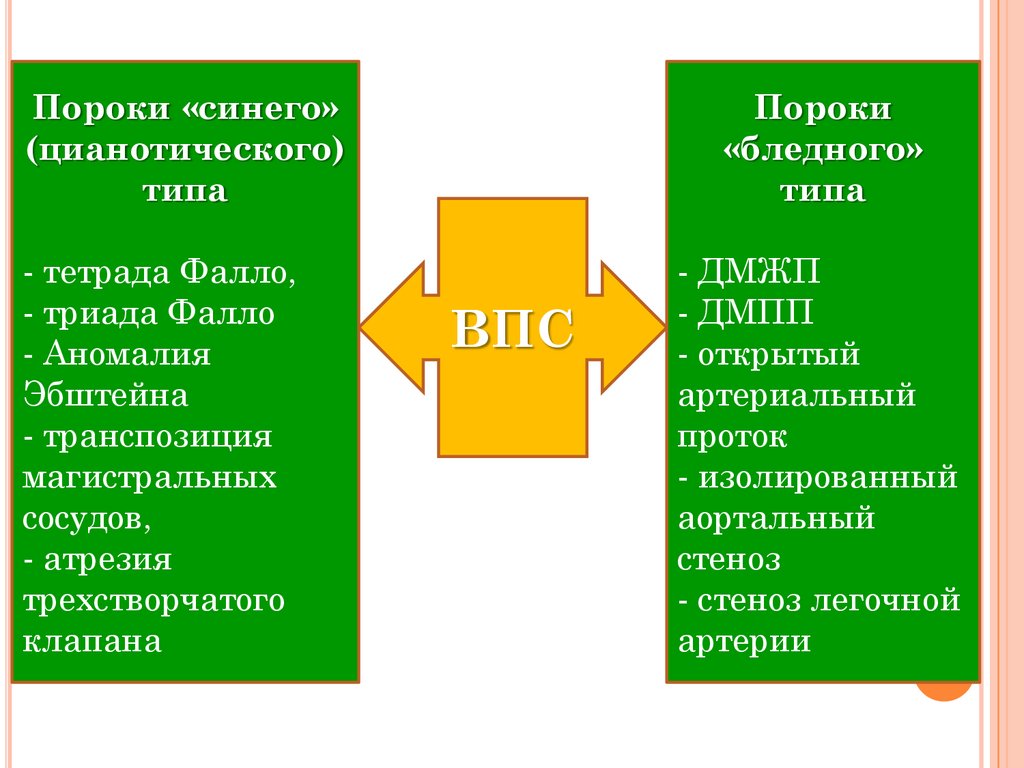 Пороки «синего» (цианотического) типа

- тетрада Фалло,
- триада Фалло
- Аномалия Эбштейна
- транспозиция магистральных сосудов,
- атрезия трехстворчатого клапана

ВПС

Пороки «бледного» типа

- ДМЖП
- ДМПП
- открытый артериальный проток
- изолированный аортальный стеноз
- стеноз легочной артерии